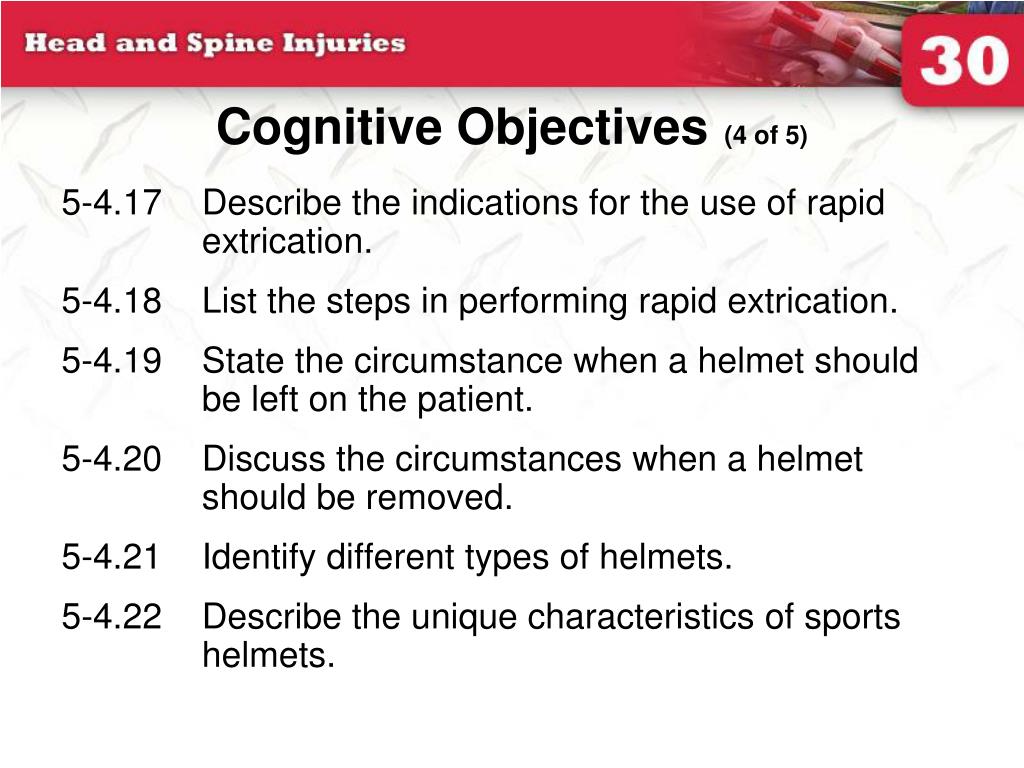 Head and Spine Injuries

30

Cognitive Objectives (4 of 5)

5-4.17 Describe the indications for the use of rapid extrication.

5-4.18 List the steps in performing rapid extrication.

5-4.19 State the circumstance when a helmet should be left on the patient.

5-4.20 Discuss the circumstances when a helmet should be removed.

5-4.21 Identify different types of helmets.

5-4.22 Describe the unique characteristics of sports helmets.